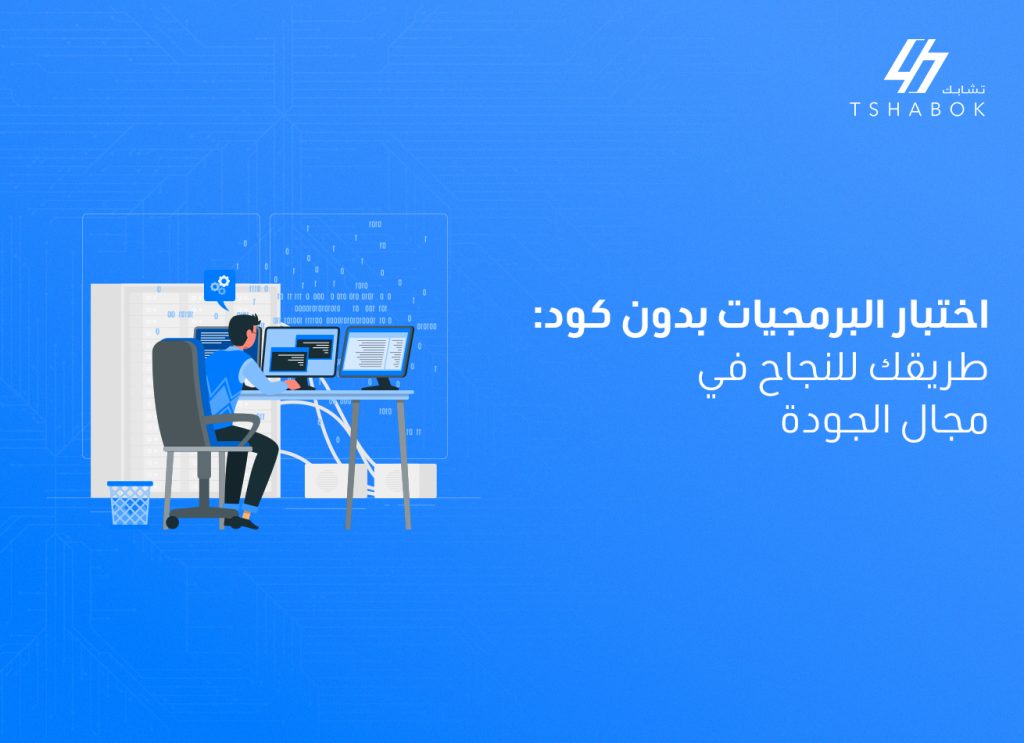 تشابك
TSHABOK

اختبار البرمجيات بدون كود: طريقك للنجاح في مجال الجودة